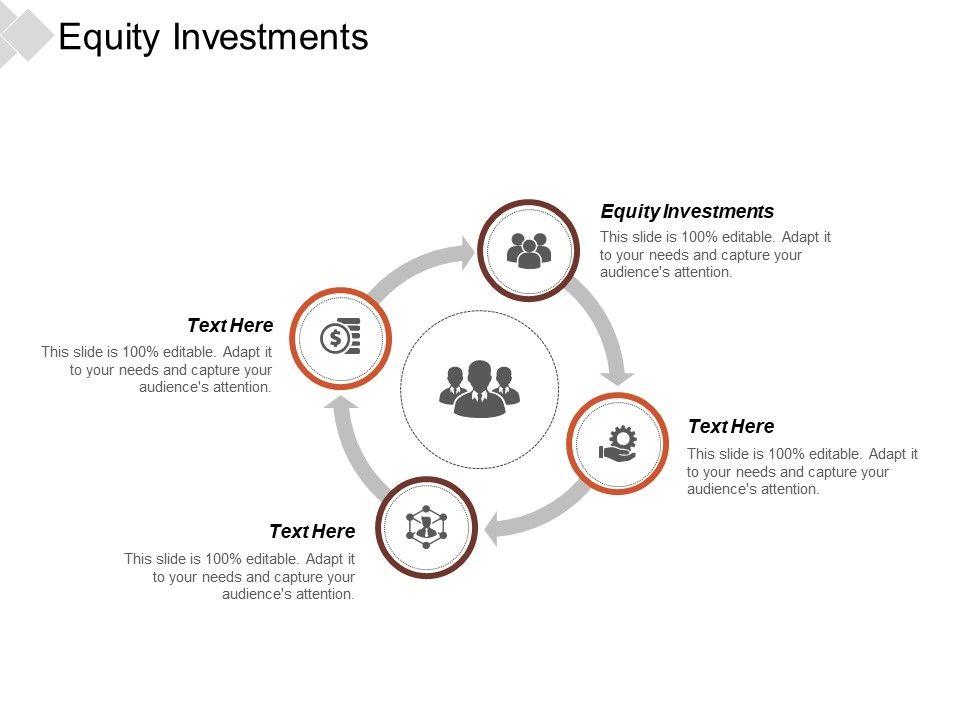 Equity Investments

Equity Investments
This slide is 100% editable. Adapt it to your needs and capture your audience's attention.

Text Here
This slide is 100% editable. Adapt it to your needs and capture your audience's attention.

Text Here
This slide is 100% editable. Adapt it to your needs and capture your audience's attention.

Text Here
This slide is 100% editable. Adapt it to your needs and capture your audience's attention.